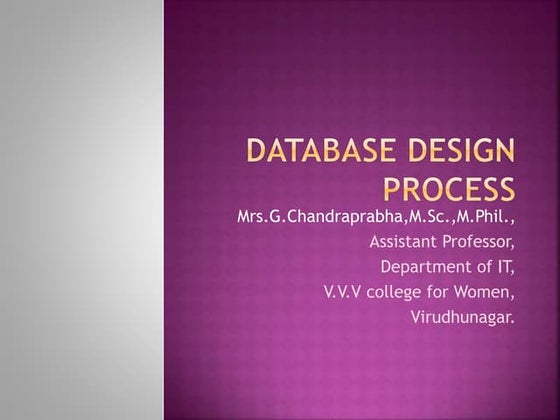 DATABASE DESIGN PROCESS

Mrs.G.Chandraprabha,M.Sc.,M.Phil.,
Assistant Professor,
Department of IT,
V.V.V college for Women,
Virudhunagar.